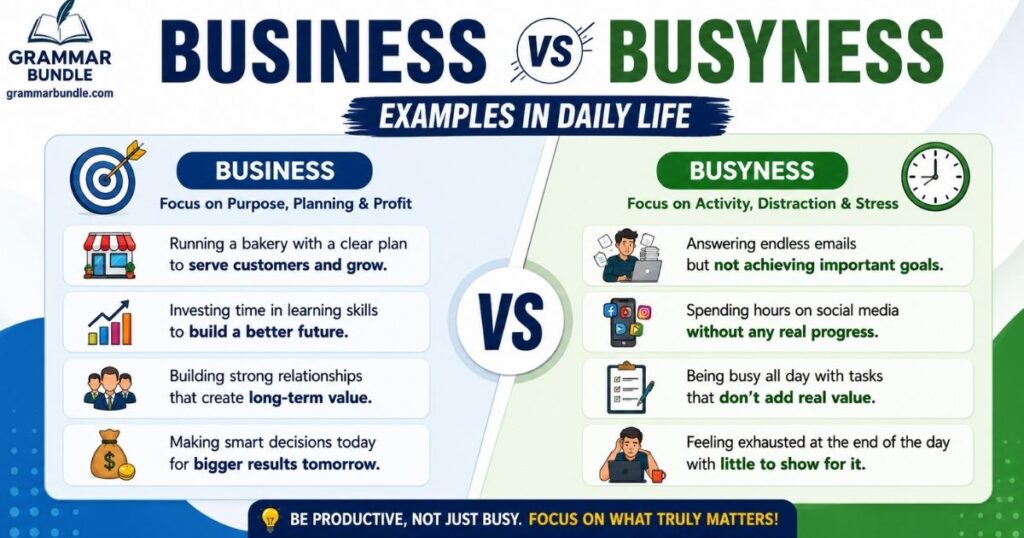 GRAMMAR BUNDLE
grammarbundle.com

BUSINESS VS BUSYNESS

EXAMPLES IN DAILY LIFE

BUSINESS
Focus on Purpose, Planning & Profit

Running a bakery with a clear plan to serve customers and grow.

Investing time in learning skills to build a better future.

Building strong relationships that create long-term value.

Making smart decisions today for bigger results tomorrow.

VS

BUSYNESS
Focus on Activity, Distraction & Stress

Answering endless emails but not achieving important goals.

Spending hours on social media without any real progress.

Being busy all day with tasks that don't add real value.

Feeling exhausted at the end of the day with little to show for it.

BE PRODUCTIVE, NOT JUST BUSY. FOCUS ON WHAT TRULY MATTERS!